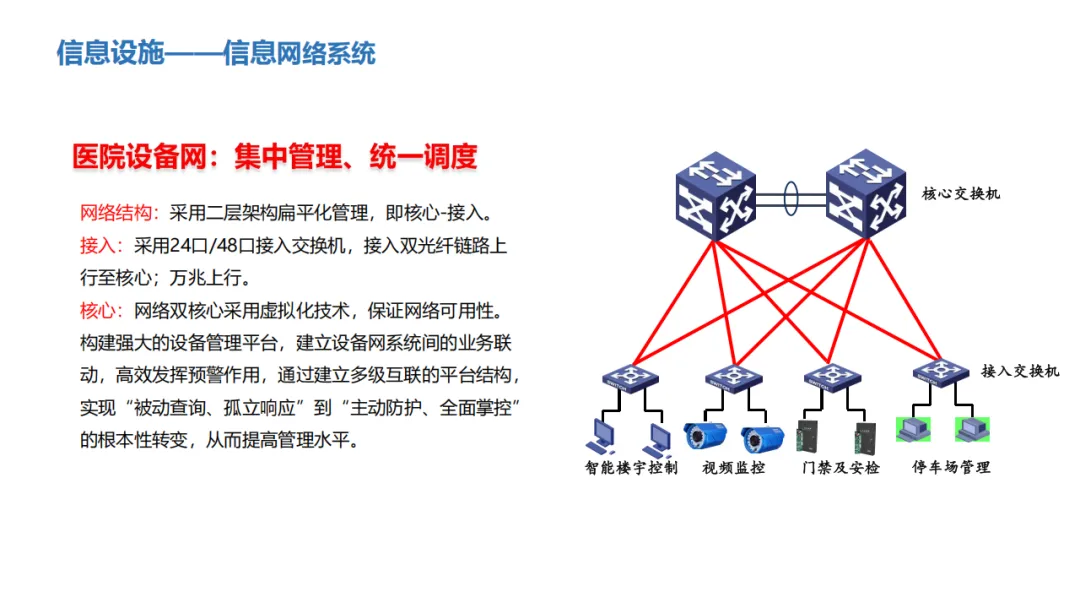 信息设施——信息网络系统

医院设备网：集中管理、统一调度

网络结构：采用二层架构扁平化管理，即核心-接入。

接入：采用24口/48口接入交换机，接入双光纤链路上行至核心；万兆上行。

核心：网络双核心采用虚拟化技术，保证网络可用性。

构建强大的设备管理平台，建立设备网系统间的业务联动，高效发挥预警作用，通过建立多级互联的平台结构，实现“被动查询、孤立响应”到“主动防护、全面掌控”的根本性转变，从而提高管理水平。

核心交换机

接入交换机

智能楼宇控制

视频监控

门禁及安检

停车场管理